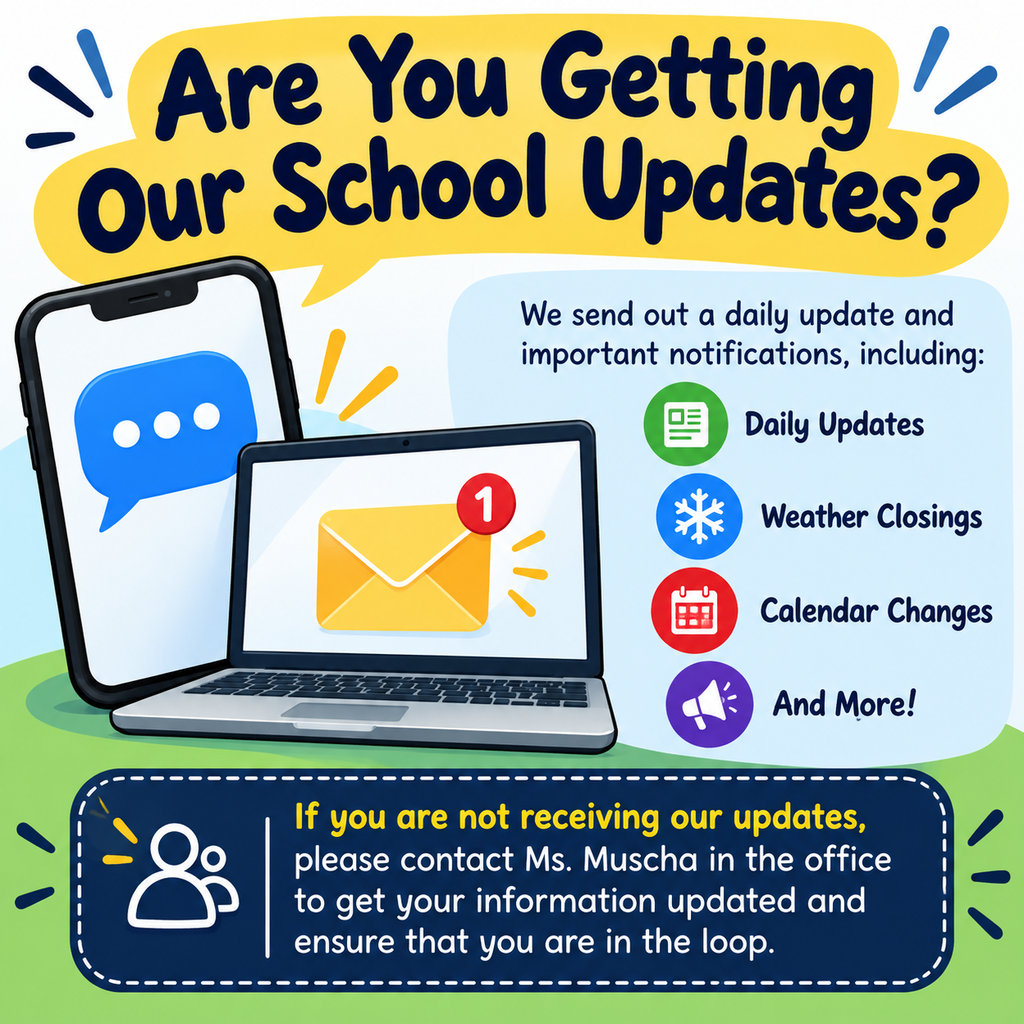 Are You Getting Our School Updates?

We send out a daily update and important notifications, including:

Daily Updates

Weather Closings

Calendar Changes

And More!

1

If you are not receiving our updates, please contact Ms. Muscha in the office to get your information updated and ensure that you are in the loop.